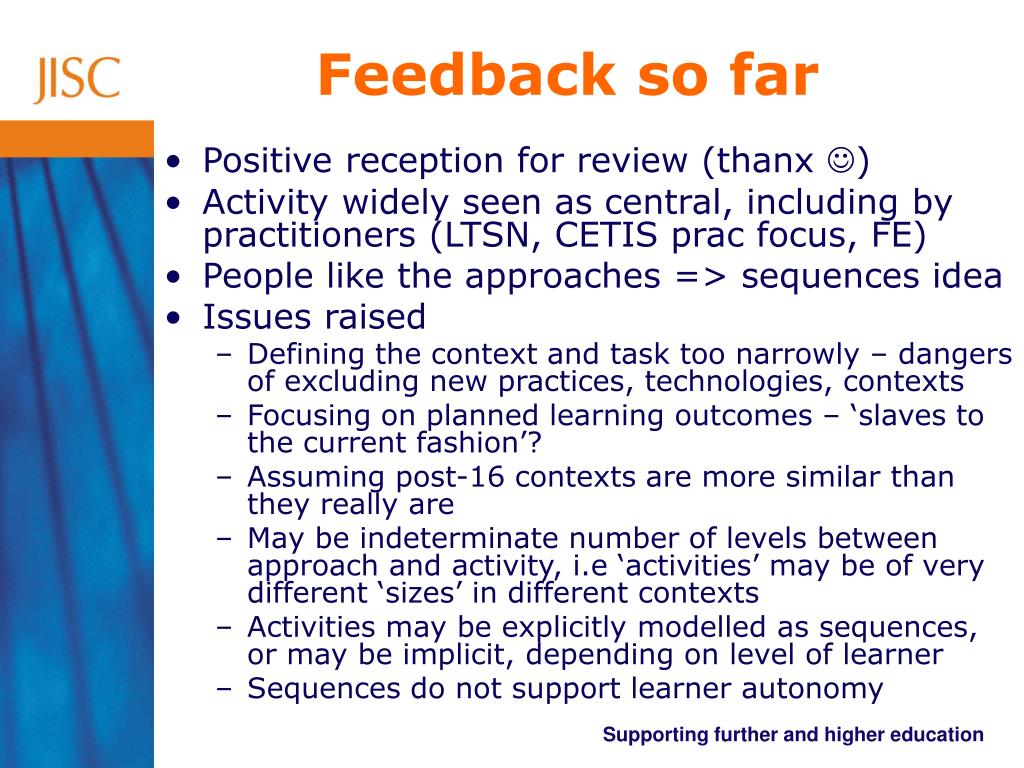 JISC

Feedback so far

• Positive reception for review (thanx ☺)
• Activity widely seen as central, including by practitioners (LTSN, CETIS prac focus, FE)
• People like the approaches => sequences idea
• Issues raised
– Defining the context and task too narrowly – dangers of excluding new practices, technologies, contexts
– Focusing on planned learning outcomes – ‘slaves to the current fashion’?
– Assuming post-16 contexts are more similar than they really are
– May be indeterminate number of levels between approach and activity, i.e ‘activities’ may be of very different ‘sizes’ in different contexts
– Activities may be explicitly modelled as sequences, or may be implicit, depending on level of learner
– Sequences do not support learner autonomy

Supporting further and higher education